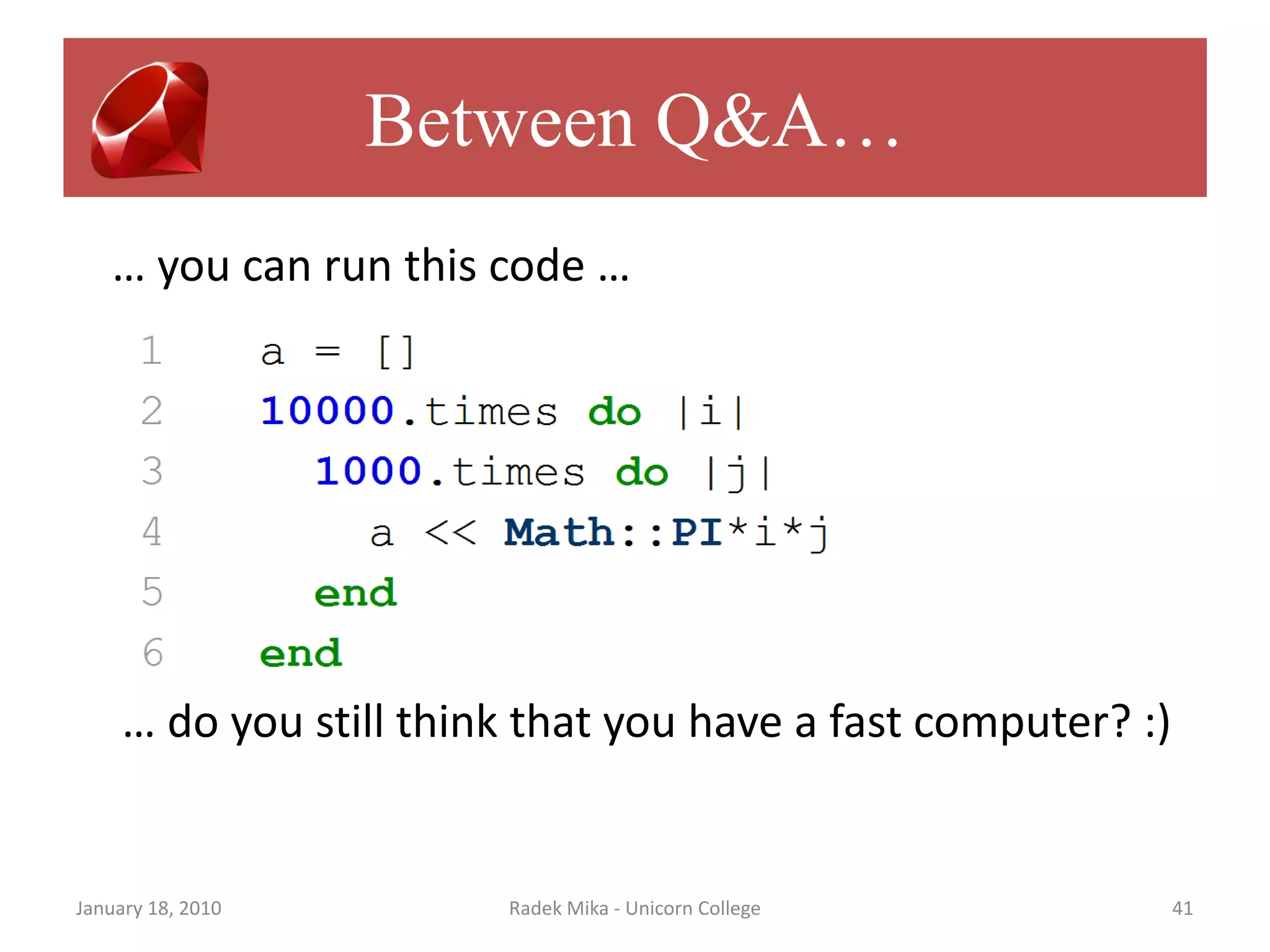 Between Q&A…

… you can run this code …

1 a = []
2 10000.times do |i|
3 1000.times do |j|
4 a << Math::PI*i*j
5 end
6 end

… do you still think that you have a fast computer? :)

January 18, 2010 Radek Mika - Unicorn College 41